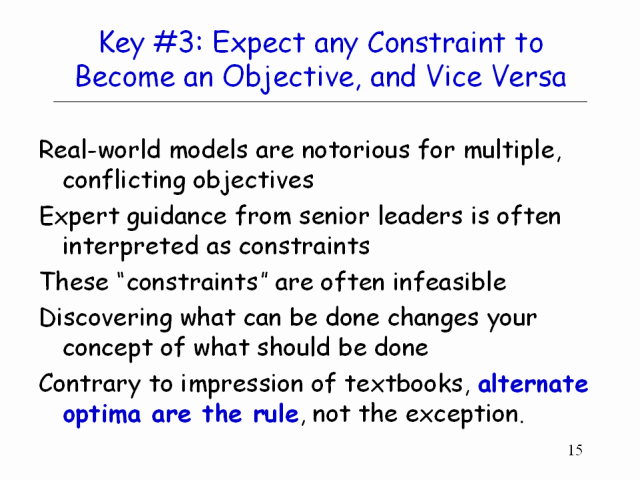 Key #3: Expect any Constraint to Become an Objective, and Vice Versa

Real-world models are notorious for multiple, conflicting objectives

Expert guidance from senior leaders is often interpreted as constraints

These "constraints" are often infeasible

Discovering what can be done changes your concept of what should be done

Contrary to impression of textbooks, alternate optima are the rule, not the exception.

15